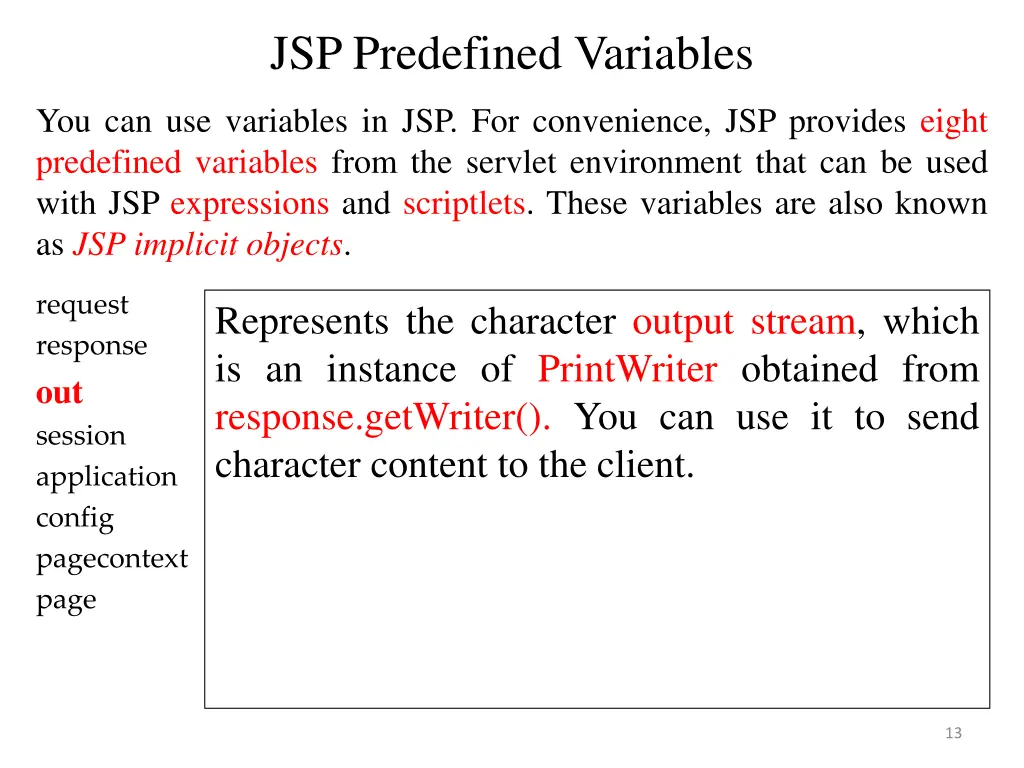 JSP Predefined Variables

You can use variables in JSP. For convenience, JSP provides eight predefined variables from the servlet environment that can be used with JSP expressions and scriptlets. These variables are also known as JSP implicit objects.

request
response
out
session
application
config
pagecontext
page

Represents the character output stream, which is an instance of PrintWriter obtained from response.getWriter(). You can use it to send character content to the client.

13